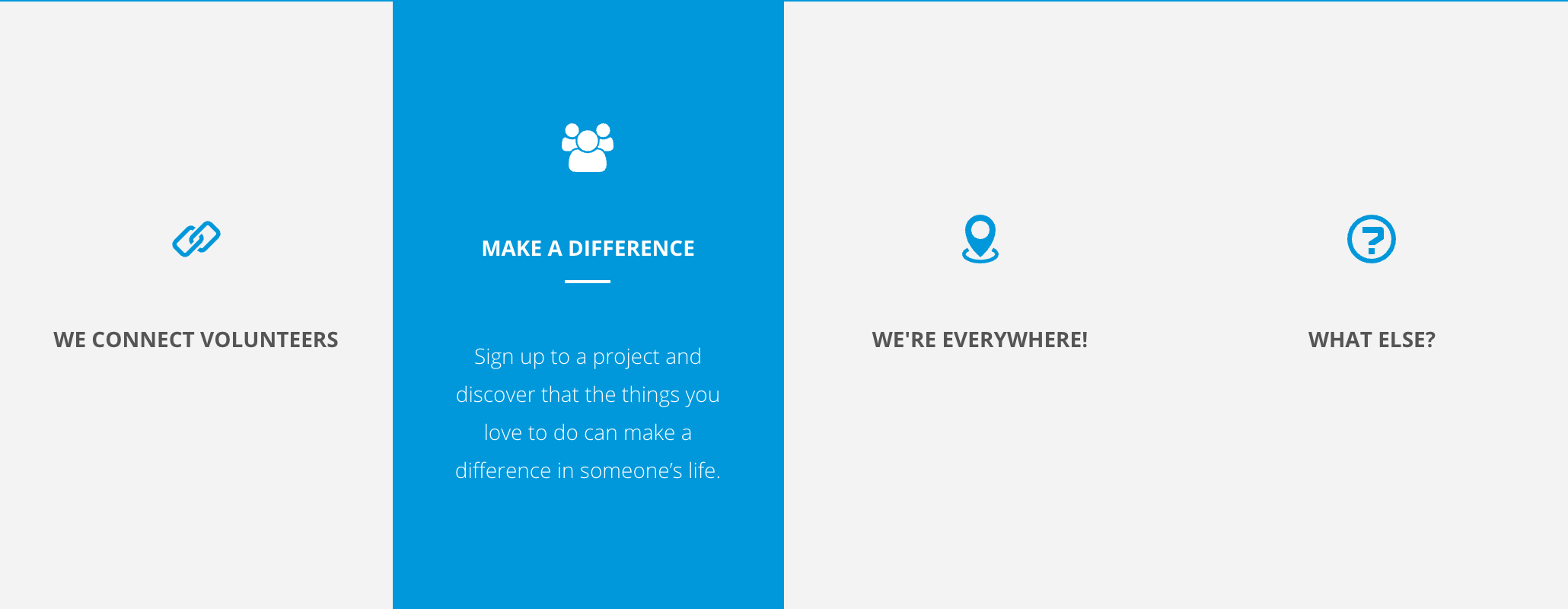 WE CONNECT VOLUNTEERS

MAKE A DIFFERENCE

Sign up to a project and discover that the things you love to do can make a difference in someone's life.

WE'RE EVERYWHERE!

WHAT ELSE?